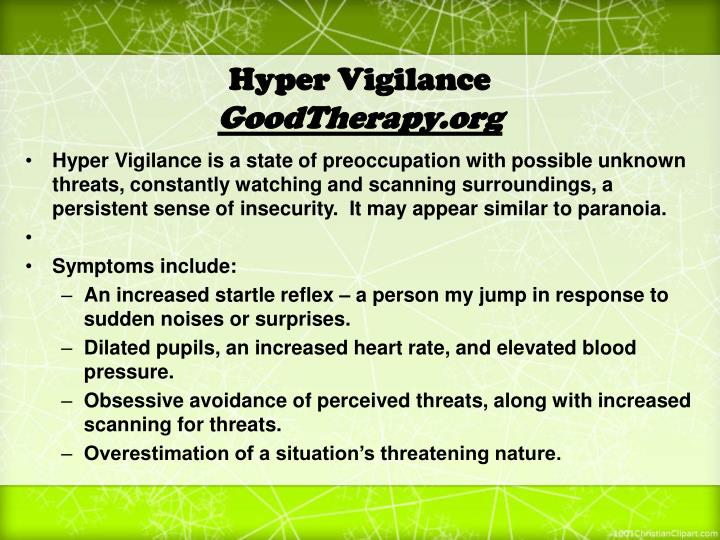 Hyper Vigilance
GoodTherapy.org

• Hyper Vigilance is a state of preoccupation with possible unknown threats, constantly watching and scanning surroundings, a persistent sense of insecurity.  It may appear similar to paranoia.
•
• Symptoms include:
– An increased startle reflex – a person my jump in response to sudden noises or surprises.
– Dilated pupils, an increased heart rate, and elevated blood pressure.
– Obsessive avoidance of perceived threats, along with increased scanning for threats.
– Overestimation of a situation's threatening nature.

1001ChristianClipart.com